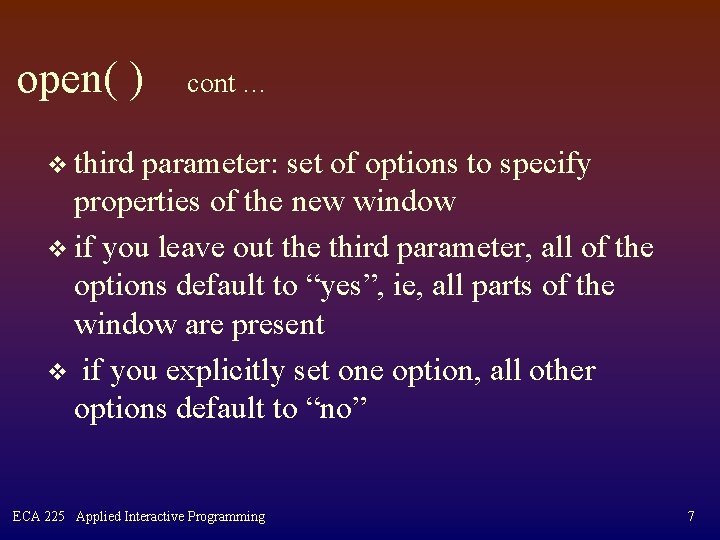 open( ) cont …

❖ third parameter: set of options to specify properties of the new window

❖ if you leave out the third parameter, all of the options default to “yes”, ie, all parts of the window are present

❖ if you explicitly set one option, all other options default to “no”

ECA 225 Applied Interactive Programming

7